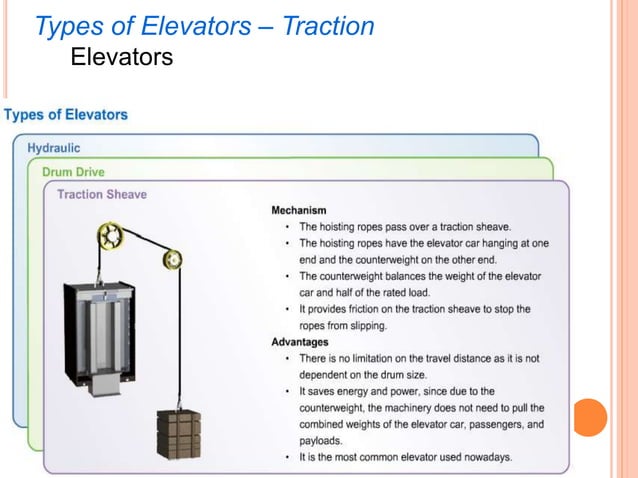 Types of Elevators – Traction Elevators

Types of Elevators

Hydraulic

Drum Drive

Traction Sheave

Mechanism

• The hoisting ropes pass over a traction sheave.
• The hoisting ropes have the elevator car hanging at one end and the counterweight on the other end.
• The counterweight balances the weight of the elevator car and half of the rated load.
• It provides friction on the traction sheave to stop the ropes from slipping.

Advantages

• There is no limitation on the travel distance as it is not dependent on the drum size.
• It saves energy and power, since due to the counterweight, the machinery does not need to pull the combined weights of the elevator car, passengers, and payloads.
• It is the most common elevator used nowadays.